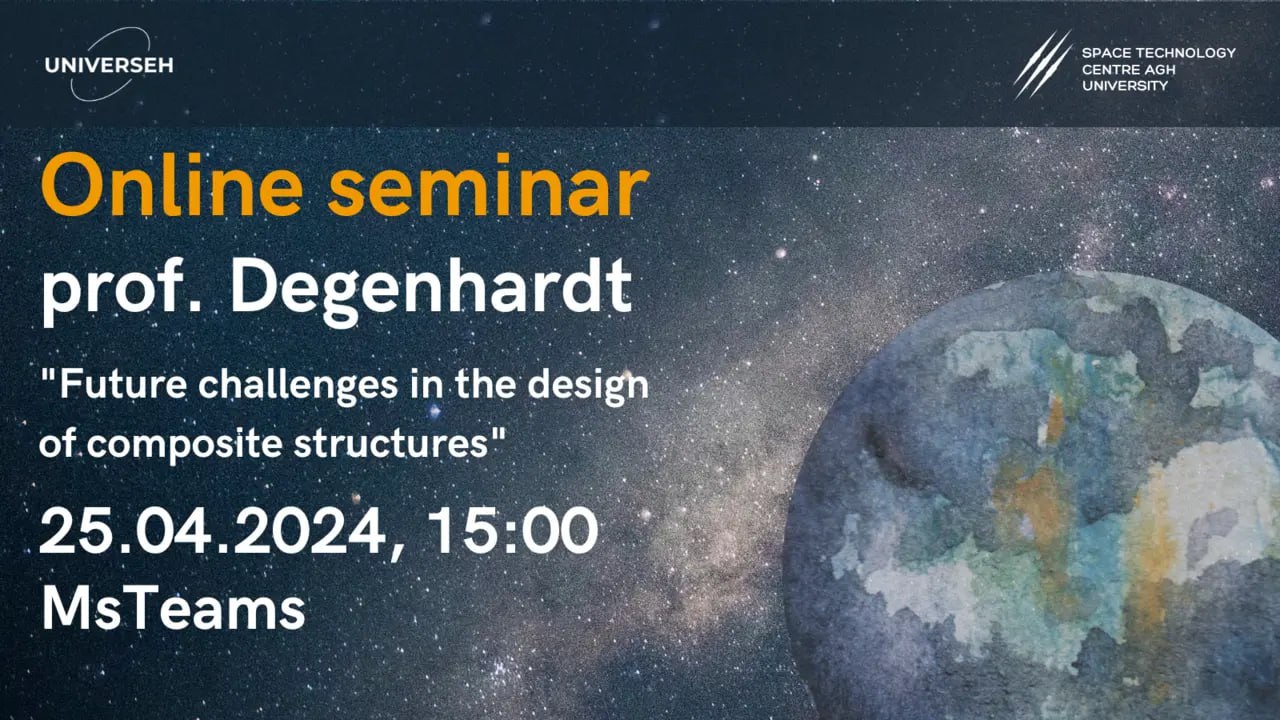 UNIVERSEH

SPACE TECHNOLOGY
CENTRE AGH
UNIVERSITY

Online seminar

prof. Degenhardt

"Future challenges in the design of composite structures"

25.04.2024, 15:00
MsTeams